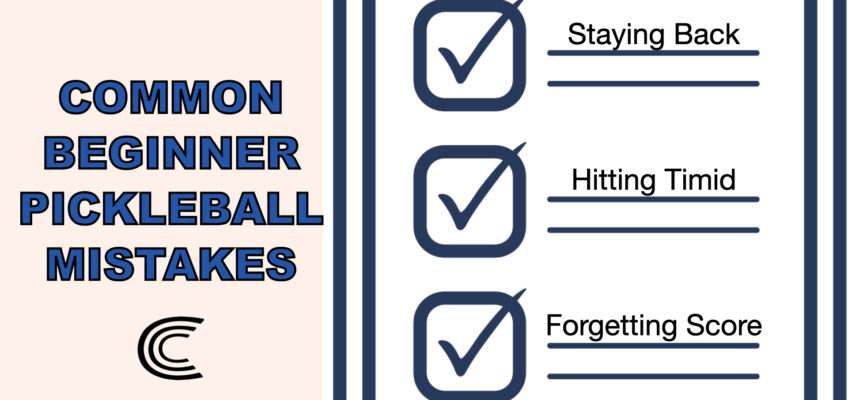 COMMON BEGINNER PICKLEBALL MISTAKES

Staying Back

Hitting Timid

Forgetting Score